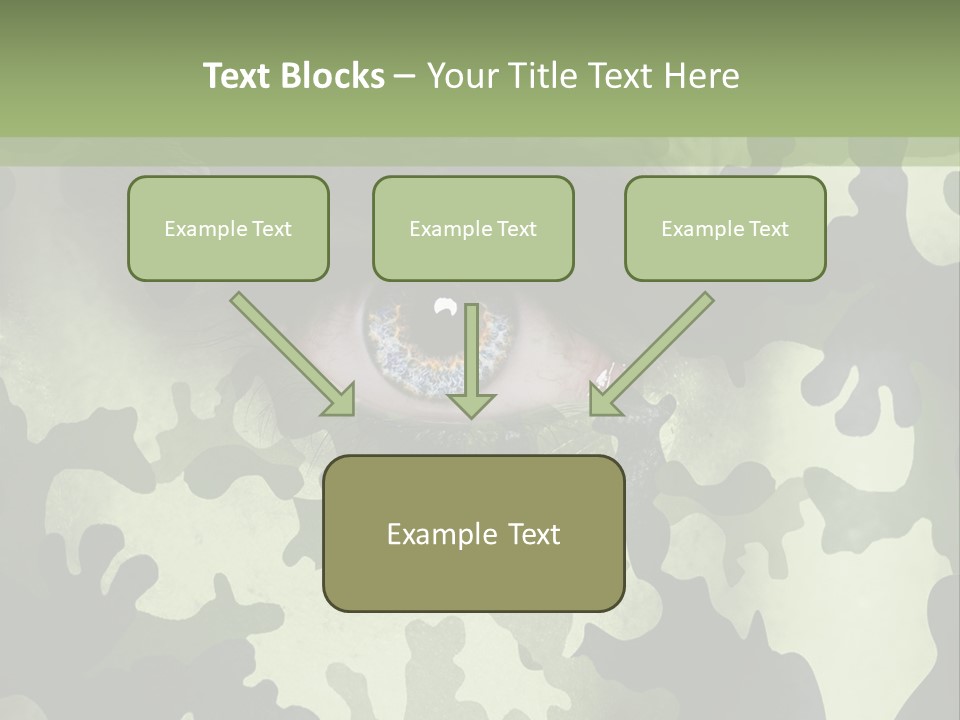 Text Blocks – Your Title Text Here

Example Text

Example Text

Example Text

Example Text